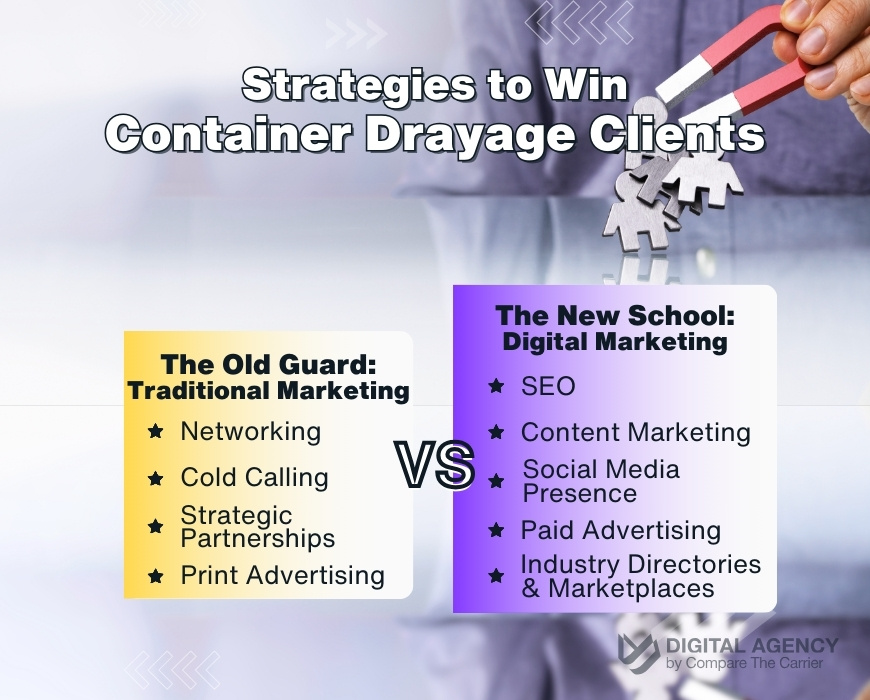 Strategies to Win
Container Drayage Clients

The Old Guard:
Traditional Marketing

★ Networking
★ Cold Calling
★ Strategic Partnerships
★ Print Advertising

VS

The New School:
Digital Marketing

★ SEO
★ Content Marketing
★ Social Media Presence
★ Paid Advertising
★ Industry Directories & Marketplaces

DIGITAL AGENCY
by Compare The Carrier